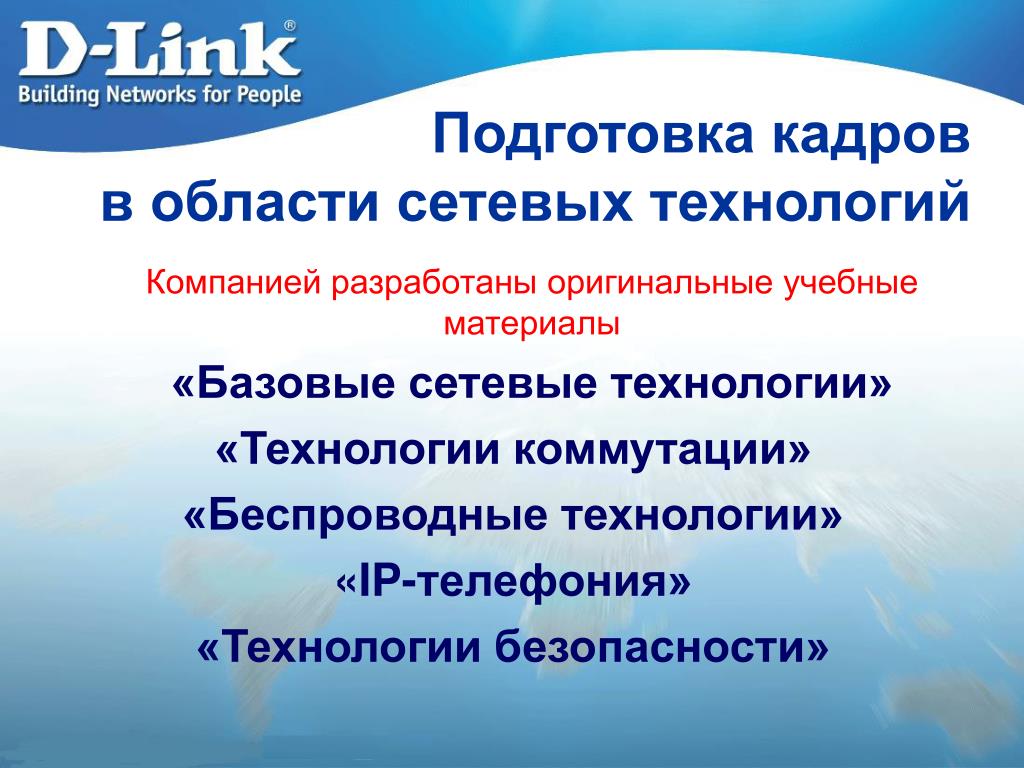 D-Link®
Building Networks for People

Подготовка кадров
в области сетевых технологий

Компанией разработаны оригинальные учебные материалы

«Базовые сетевые технологии»
«Технологии коммутации»
«Беспроводные технологии»
«IP-телефония»
«Технологии безопасности»